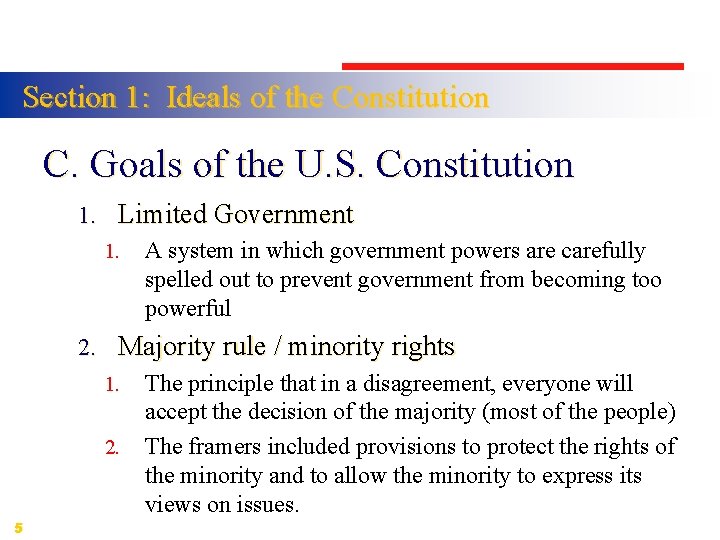 Section 1: Ideals of the Constitution

C. Goals of the U.S. Constitution

1. Limited Government

1. A system in which government powers are carefully spelled out to prevent government from becoming too powerful

2. Majority rule / minority rights

1. The principle that in a disagreement, everyone will accept the decision of the majority (most of the people)

2. The framers included provisions to protect the rights of the minority and to allow the minority to express its views on issues.

5